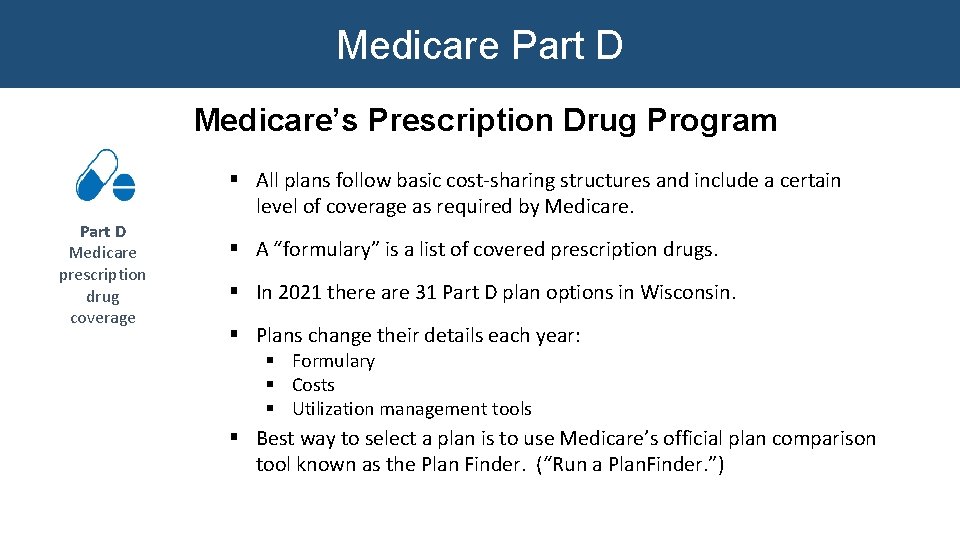 Medicare Part D

Medicare's Prescription Drug Program

Part D
Medicare prescription drug coverage

▪ All plans follow basic cost-sharing structures and include a certain level of coverage as required by Medicare.

▪ A "formulary" is a list of covered prescription drugs.

▪ In 2021 there are 31 Part D plan options in Wisconsin.

▪ Plans change their details each year:
▪ Formulary
▪ Costs
▪ Utilization management tools

▪ Best way to select a plan is to use Medicare's official plan comparison tool known as the Plan Finder. ("Run a Plan.Finder.")